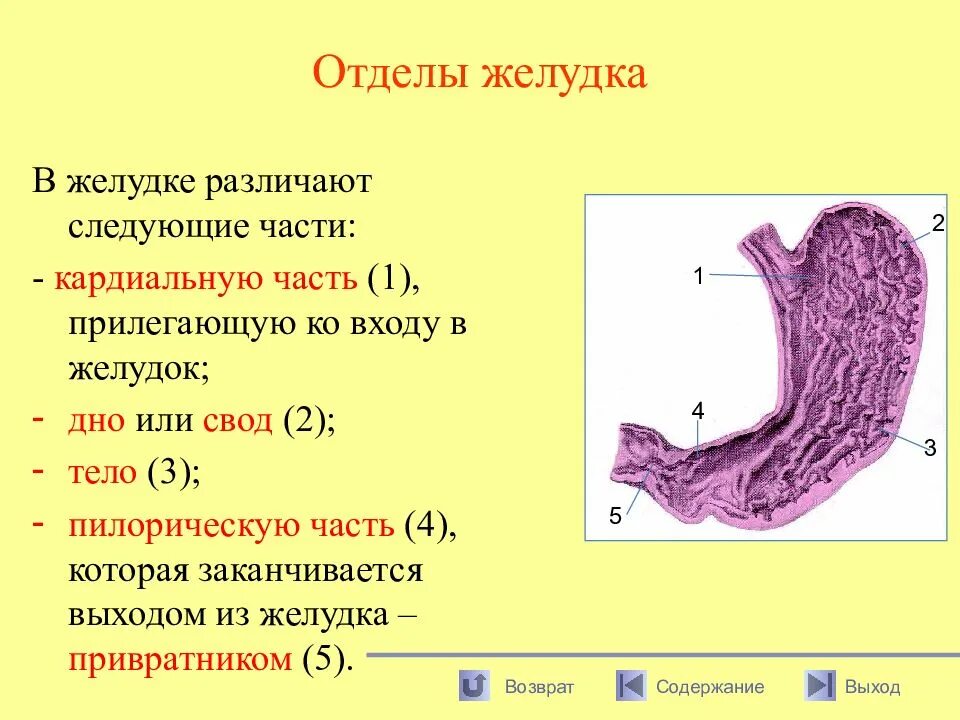 Отделы желудка

В желудке различают следующие части:

- кардиальную часть (1), прилегающую ко входу в желудок;

- дно или свод (2);

- тело (3);

- пилорическую часть (4), которая заканчивается выходом из желудка – привратником (5).

2

1

4

3

5

Возврат

Содержание

Выход